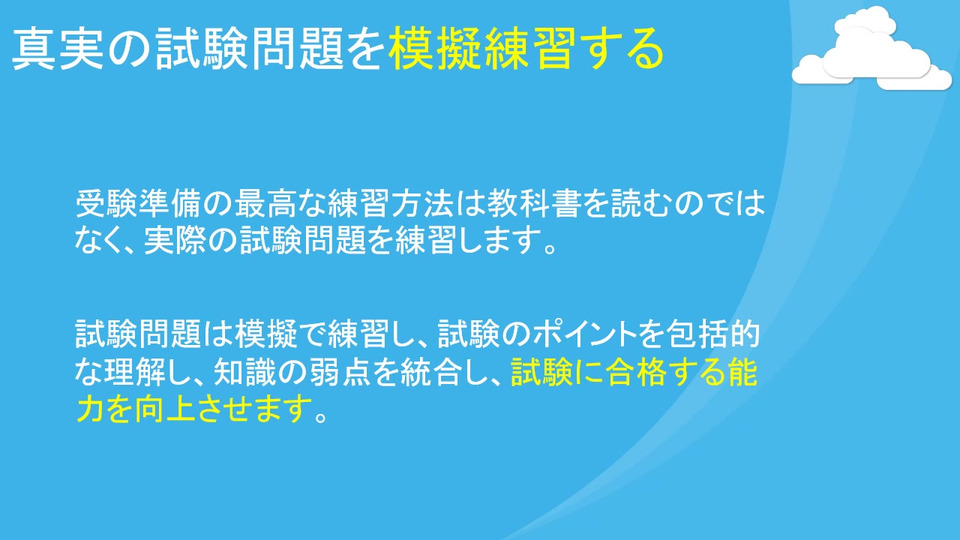 真実の試験問題を模擬練習する

受験準備の最高な練習方法は教科書を読むのではなく、実際の試験問題を練習します。

試験問題は模擬で練習し、試験のポイントを包括的な理解し、知識の弱点を統合し、試験に合格する能力を向上させます。